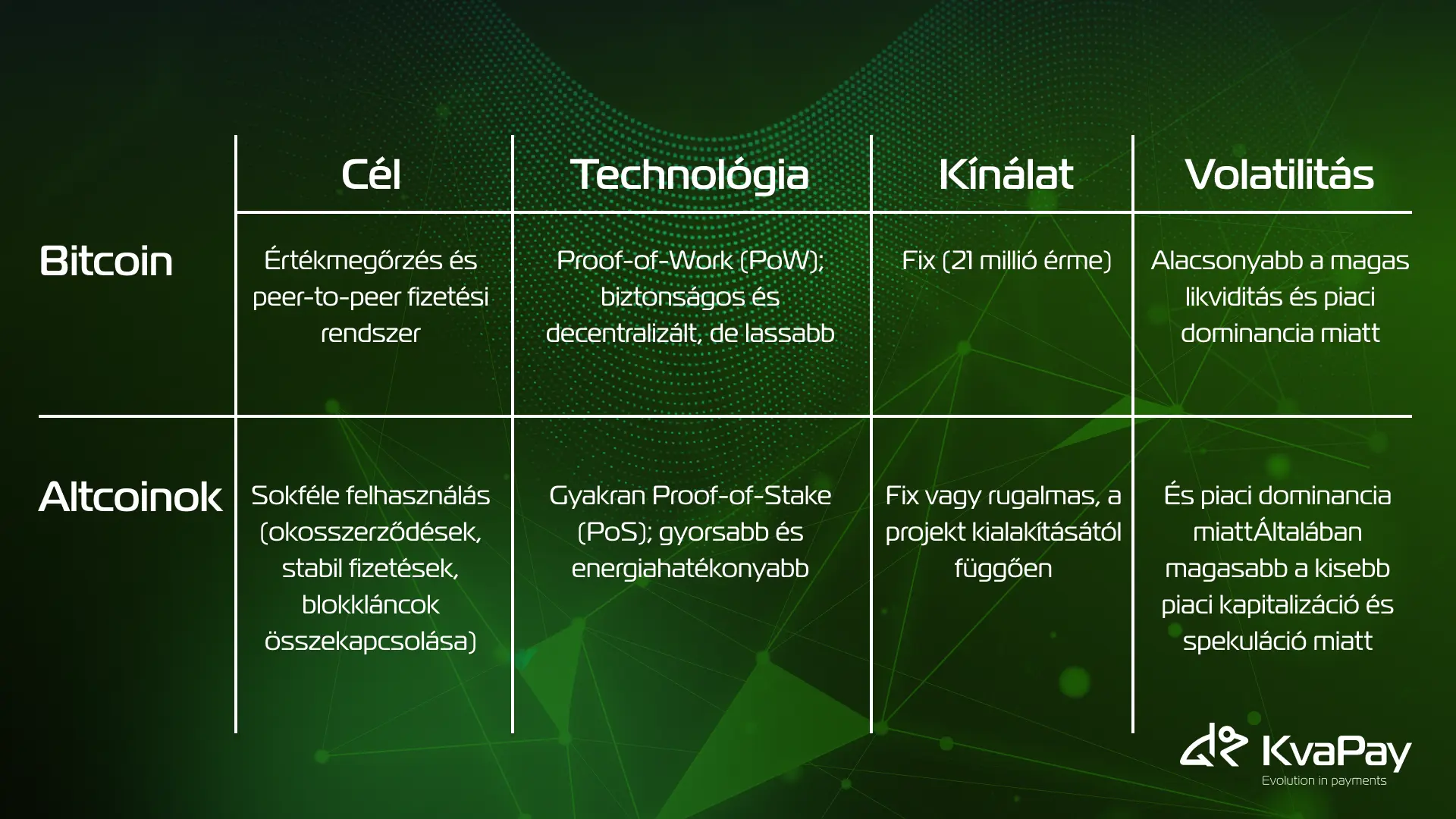 |  | Cél | Technológia | Kínálat | Volatilitás |
|---|---|---|---|---|
| Bitcoin | Értékmegőrzés és peer-to-peer fizetési rendszer | Proof-of-Work (PoW); biztonságos és decentralizált, de lassabb | Fix (21 millió érme) | Alacsonyabb a magas likviditás és piaci dominancia miatt |
| Altcoinok | Sokféle felhasználás (okosszerződések, stabil fizetések, blokkláncok összekapcsolása) | Gyakran Proof-of-Stake (PoS); gyorsabb és energiahatékonyabb | Fix vagy rugalmas, a projekt kialakításától függően | És piaci dominancia miattÁltalában magasabb a kisebb piaci kapitalizáció és spekuláció miatt |

KvaPay
Evolution in payments